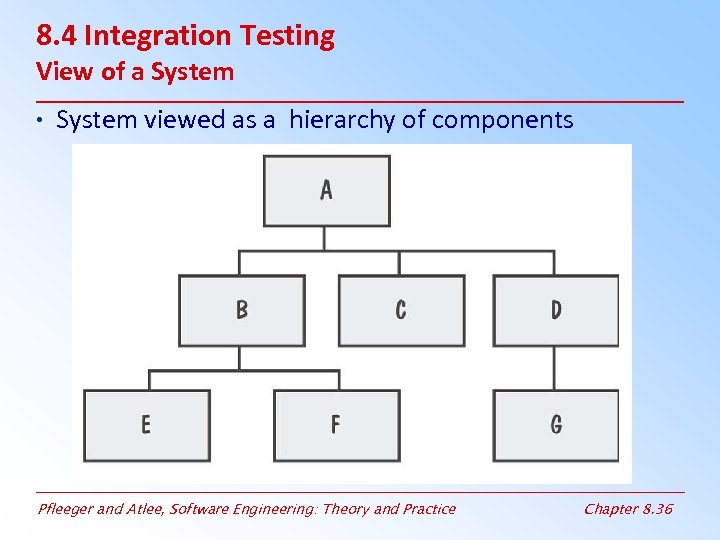 8.4 Integration Testing
View of a System

• System viewed as a hierarchy of components

A

B

C

D

E

F

G

Pfleeger and Atlee, Software Engineering: Theory and Practice

Chapter 8.36